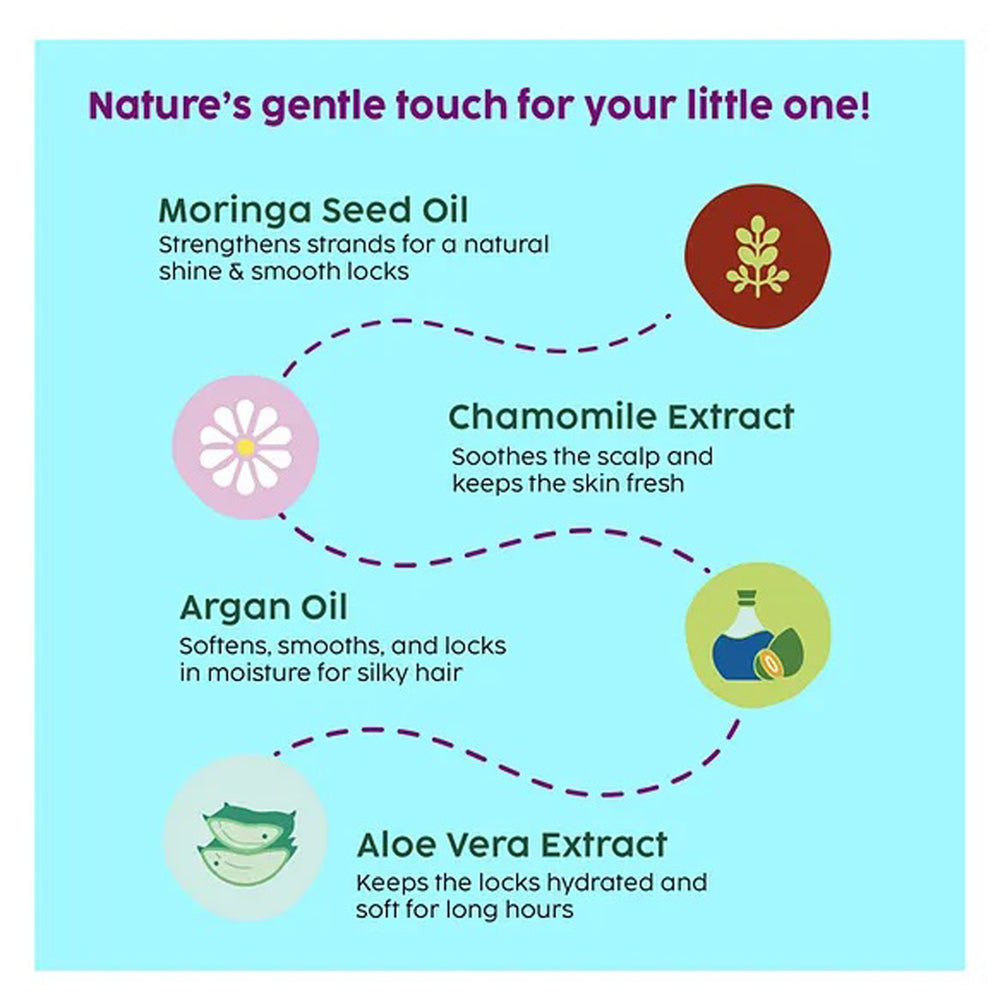 Nature's gentle touch for your little one!

Moringa Seed Oil
Strengthens strands for a natural shine & smooth locks

Chamomile Extract
Soothes the scalp and keeps the skin fresh

Argan Oil
Softens, smooths, and locks in moisture for silky hair

Aloe Vera Extract
Keeps the locks hydrated and soft for long hours